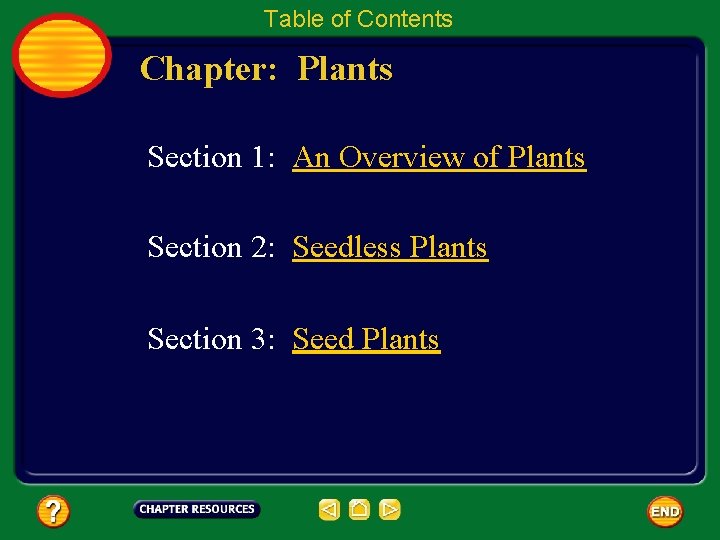 Table of Contents

Chapter: Plants

Section 1: An Overview of Plants

Section 2: Seedless Plants

Section 3: Seed Plants

?

CHAPTER RESOURCES

END